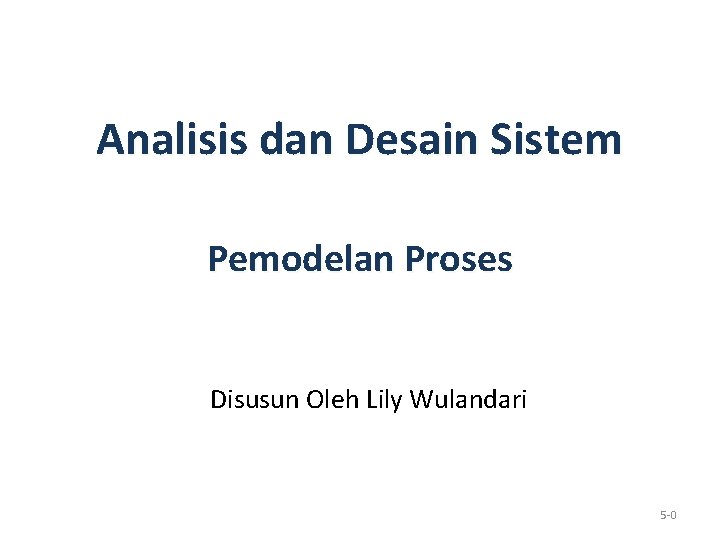 Analisis dan Desain Sistem

Pemodelan Proses

Disusun Oleh Lily Wulandari

5-0